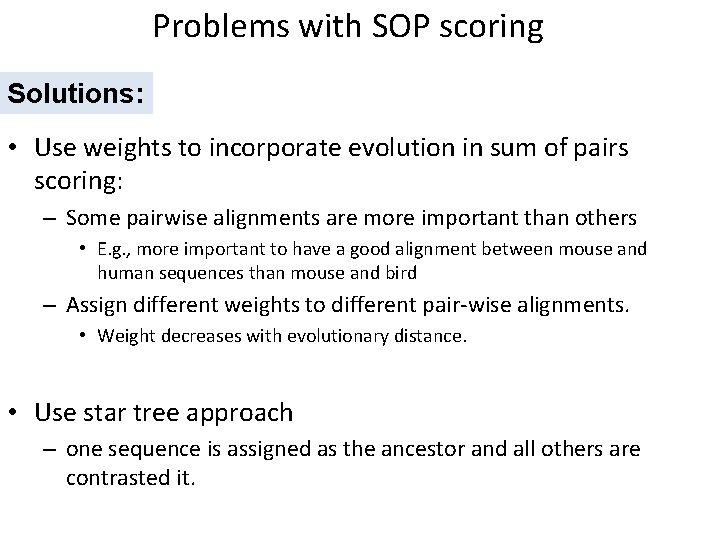 Problems with SOP scoring

Solutions:

• Use weights to incorporate evolution in sum of pairs scoring:
  – Some pairwise alignments are more important than others
    • E.g., more important to have a good alignment between mouse and human sequences than mouse and bird
  – Assign different weights to different pair-wise alignments.
    • Weight decreases with evolutionary distance.

• Use star tree approach
  – one sequence is assigned as the ancestor and all others are contrasted it.